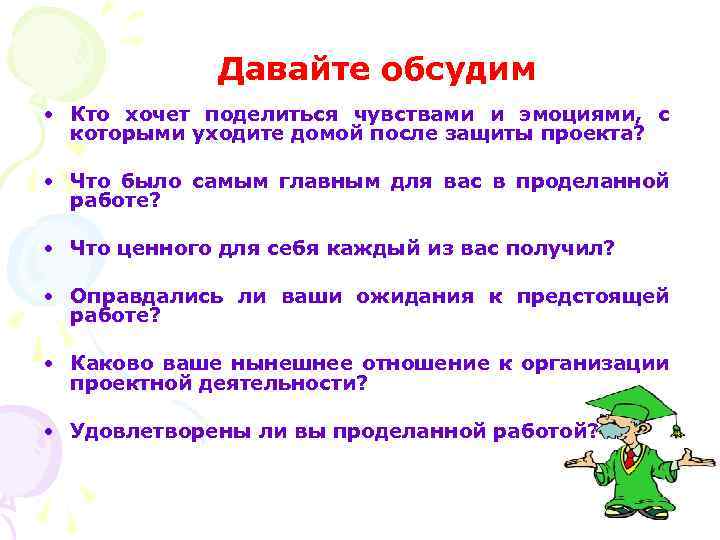 Давайте обсудим

• Кто хочет поделиться чувствами и эмоциями, с которыми уходите домой после защиты проекта?

• Что было самым главным для вас в проделанной работе?

• Что ценного для себя каждый из вас получил?

• Оправдались ли ваши ожидания к предстоящей работе?

• Каково ваше нынешнее отношение к организации проектной деятельности?

• Удовлетворены ли вы проделанной работой?